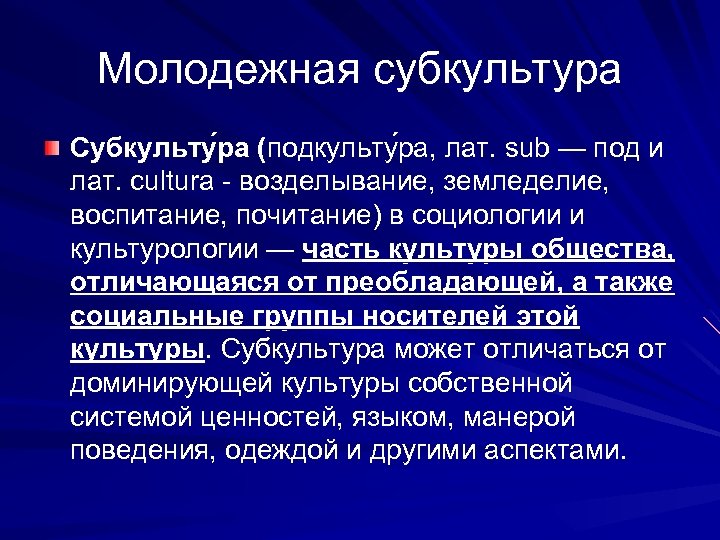 Молодежная субкультура

Субкульту́ра (подкульту́ра, лат. sub — под и лат. cultura - возделывание, земледелие, воспитание, почитание) в социологии и культурологии — часть культуры общества, отличающаяся от преобладающей, а также социальные группы носителей этой культуры. Субкультура может отличаться от доминирующей культуры собственной системой ценностей, языком, манерой поведения, одеждой и другими аспектами.